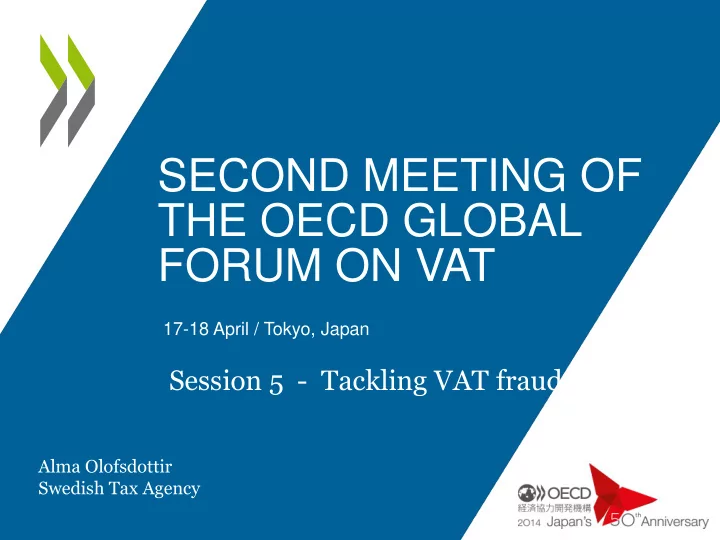 SECOND MEETING OF THE OECD GLOBAL FORUM ON VAT

17-18 April / Tokyo, Japan

Session 5 - Tackling VAT fraud

Alma Olofsdottir
Swedish Tax Agency

OECD
経済協力開発機構
2014 Japan's 50th Anniversary